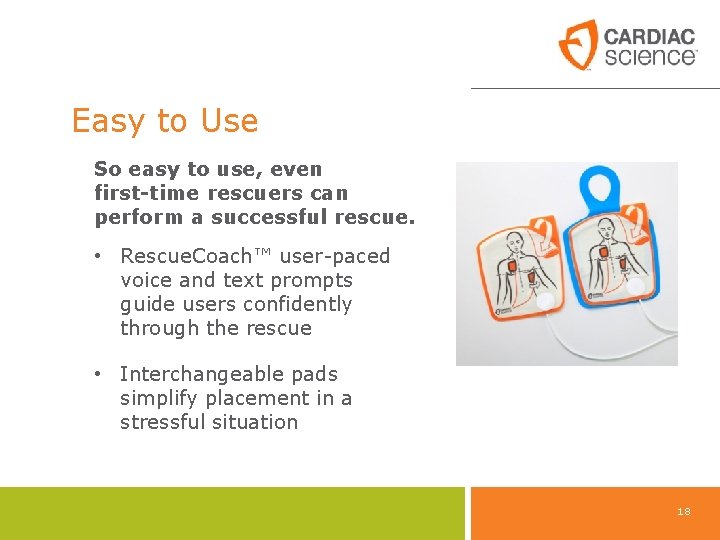 CARDIAC science

Easy to Use

So easy to use, even first-time rescuers can perform a successful rescue.

• RescueCoach™ user-paced voice and text prompts guide users confidently through the rescue

• Interchangeable pads simplify placement in a stressful situation

18